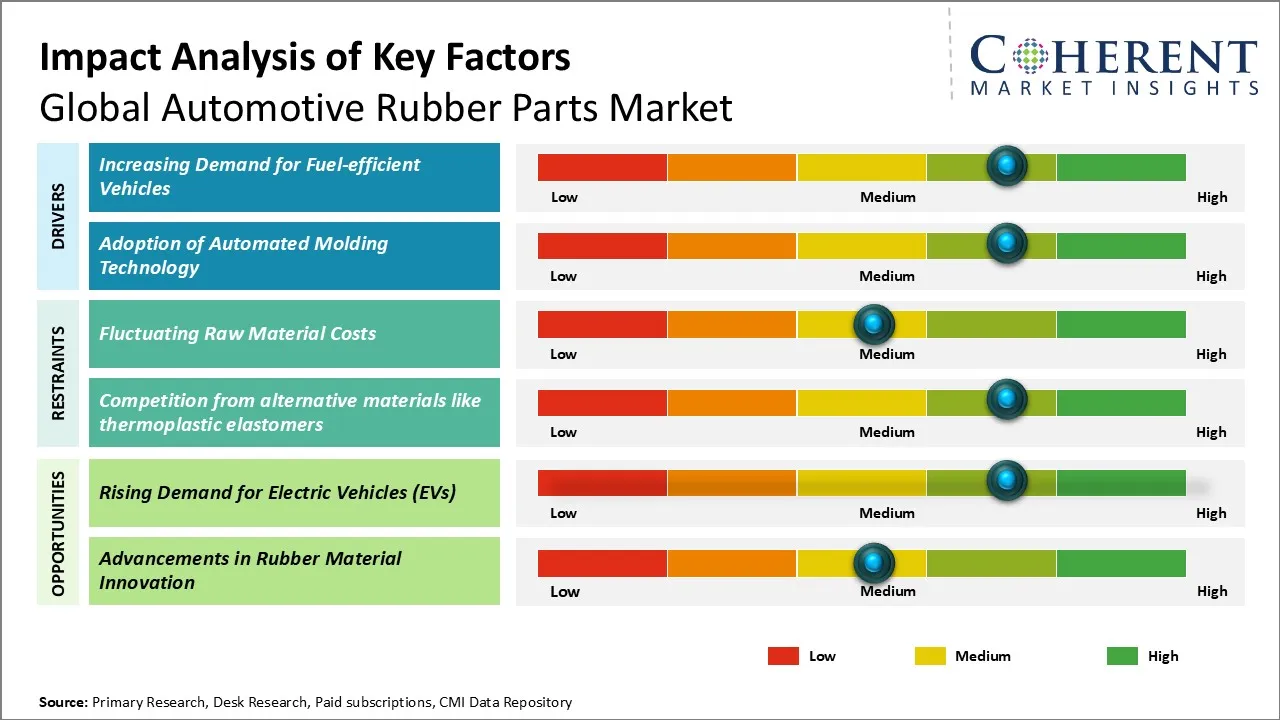 Impact Analysis of Key Factors
Global Automotive Rubber Parts Market

COHERENT
MARKET INSIGHTS

DRIVERS

Increasing Demand for Fuel-efficient Vehicles

Low Medium High

Adoption of Automated Molding Technology

Low Medium High

RESTRAINTS

Fluctuating Raw Material Costs

Low Medium High

Competition from alternative materials like thermoplastic elastomers

Low Medium High

OPPORTUNITIES

Rising Demand for Electric Vehicles (EVs)

Low Medium High

Advancements in Rubber Material Innovation

Low Medium High

Low Medium High

Source: Primary Research, Desk Research, Paid subscriptions, CMI Data Repository